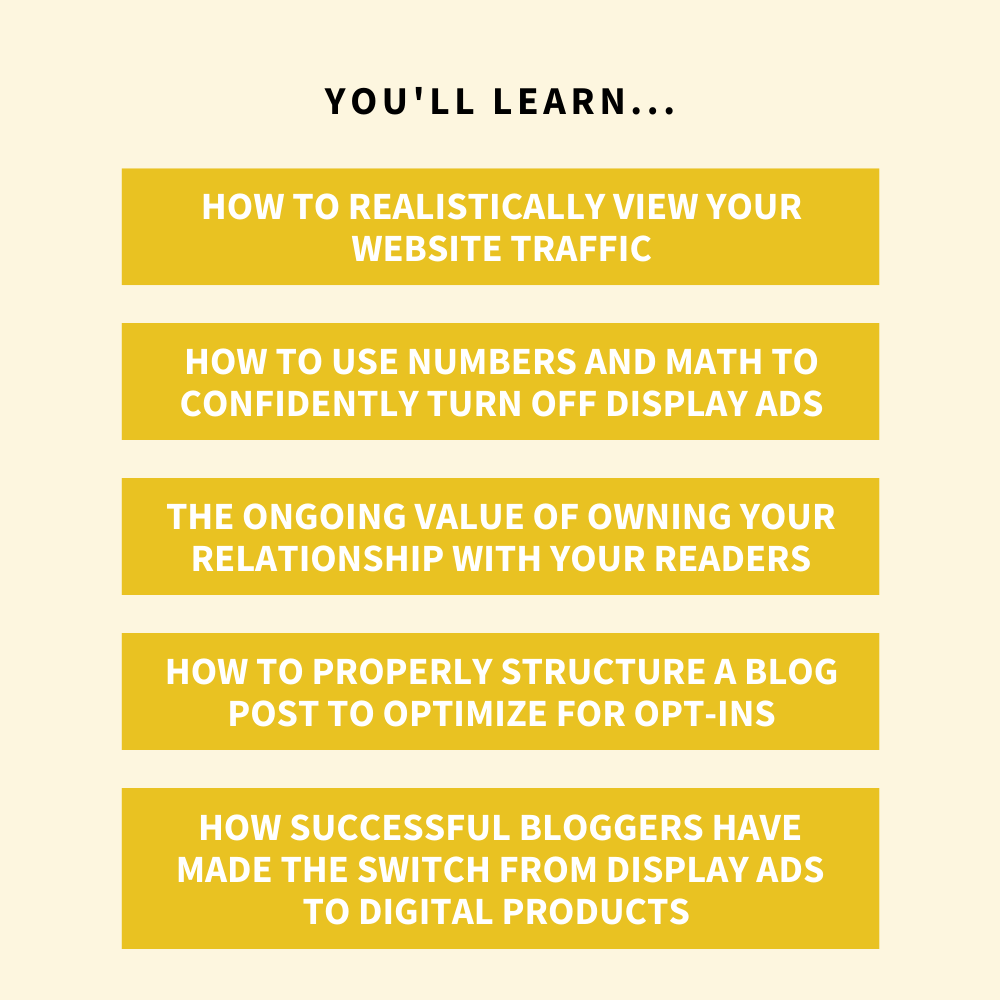 YOU'LL LEARN...

HOW TO REALISTICALLY VIEW YOUR WEBSITE TRAFFIC

HOW TO USE NUMBERS AND MATH TO CONFIDENTLY TURN OFF DISPLAY ADS

THE ONGOING VALUE OF OWNING YOUR RELATIONSHIP WITH YOUR READERS

HOW TO PROPERLY STRUCTURE A BLOG POST TO OPTIMIZE FOR OPT-INS

HOW SUCCESSFUL BLOGGERS HAVE MADE THE SWITCH FROM DISPLAY ADS TO DIGITAL PRODUCTS